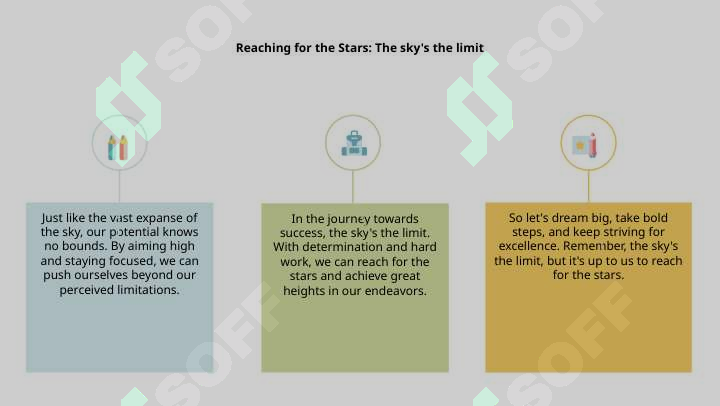 Reaching for the Stars: The sky's the limit

Just like the vast expanse of the sky, our potential knows no bounds. By aiming high and staying focused, we can push ourselves beyond our perceived limitations.

In the journey towards success, the sky's the limit. With determination and hard work, we can reach for the stars and achieve great heights in our endeavors.

So let's dream big, take bold steps, and keep striving for excellence. Remember, the sky's the limit, but it's up to us to reach for the stars.

SOFF SOFF SOFF SOFF